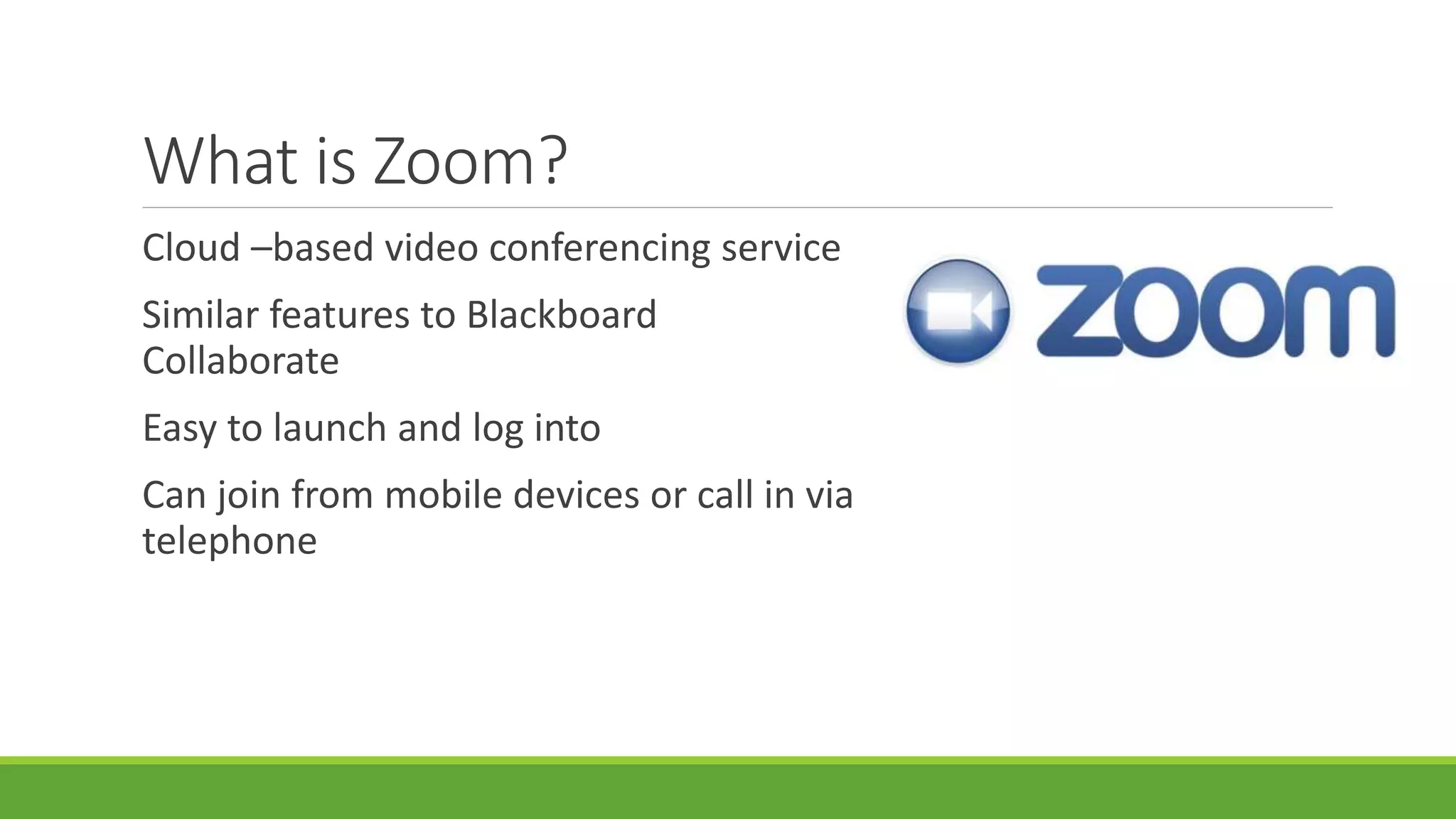 What is Zoom?

Cloud –based video conferencing service

Similar features to Blackboard Collaborate

Easy to launch and log into

Can join from mobile devices or call in via telephone

zoom